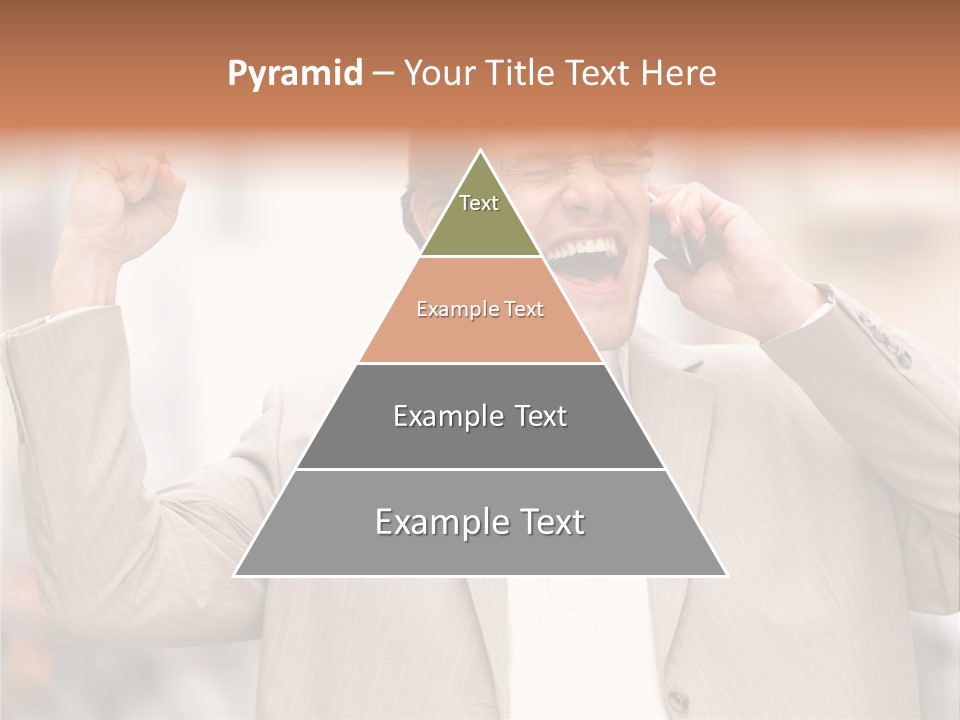 Pyramid – Your Title Text Here

Text

Example Text

Example Text

Example Text